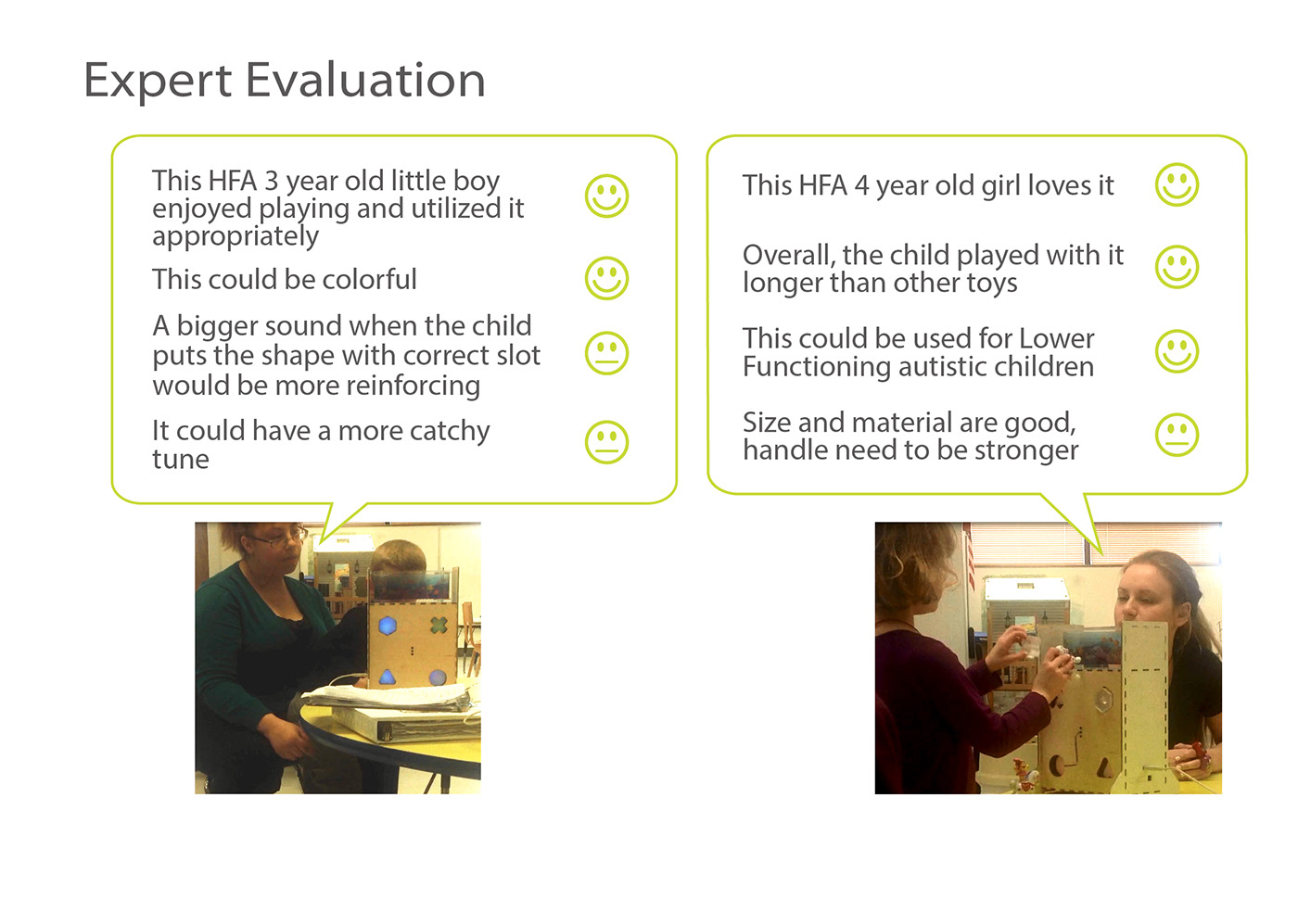 Expert Evaluation

This HFA 3 year old little boy enjoyed playing and utilized it appropriately

This could be colorful

A bigger sound when the child puts the shape with correct slot would be more reinforcing

It could have a more catchy tune

This HFA 4 year old girl loves it

Overall, the child played with it longer than other toys

This could be used for Lower Functioning autistic children

Size and material are good, handle need to be stronger